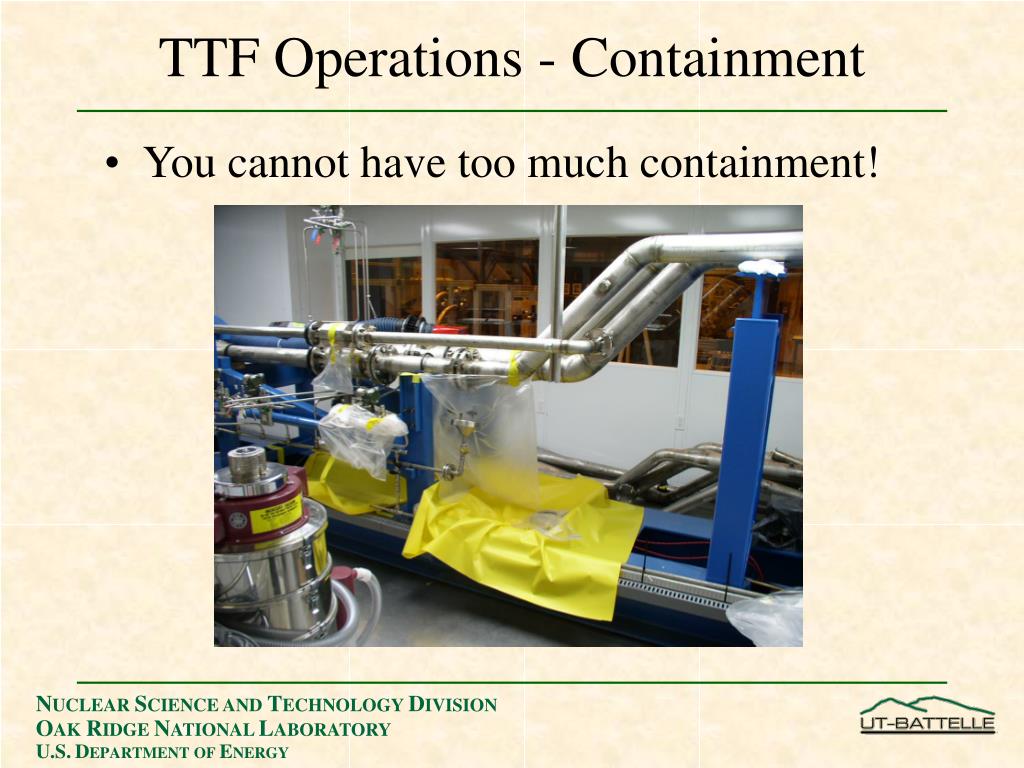 TTF Operations - Containment

• You cannot have too much containment!

NUCLEAR SCIENCE AND TECHNOLOGY DIVISION
OAK RIDGE NATIONAL LABORATORY
U.S. DEPARTMENT OF ENERGY

UT-BATTELLE